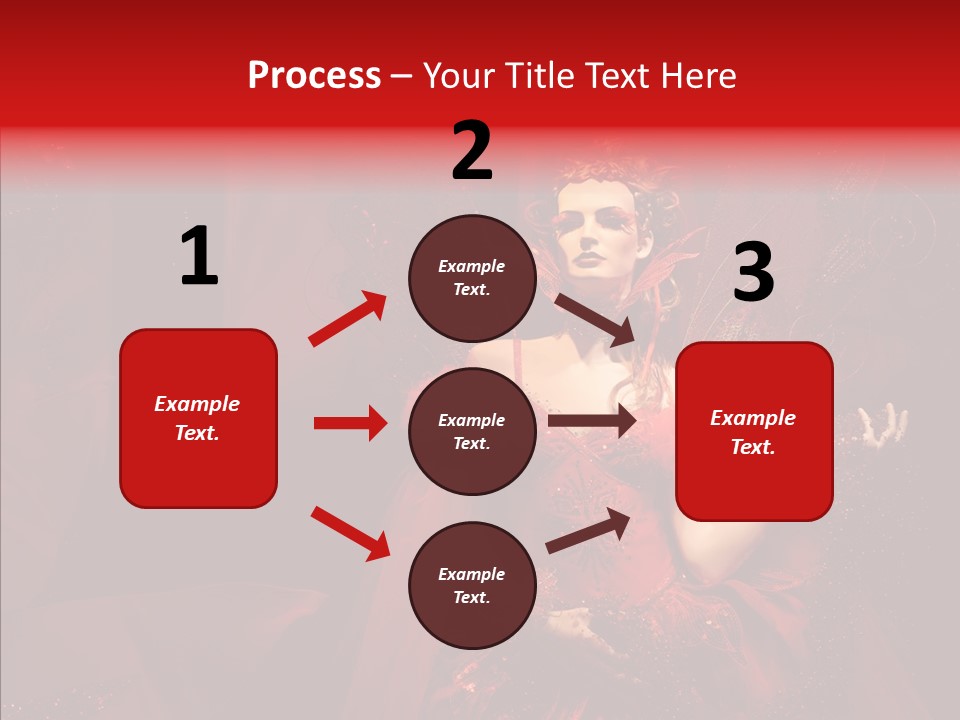 Process – Your Title Text Here

1

Example Text.

2

Example Text.

Example Text.

Example Text.

3

Example Text.